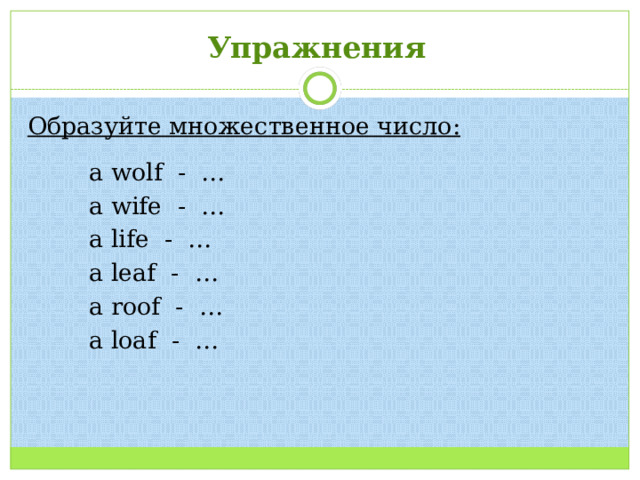 Упражнения

Образуйте множественное число:

a wolf - …
a wife - …
a life - …
a leaf - …
a roof - …
a loaf - …